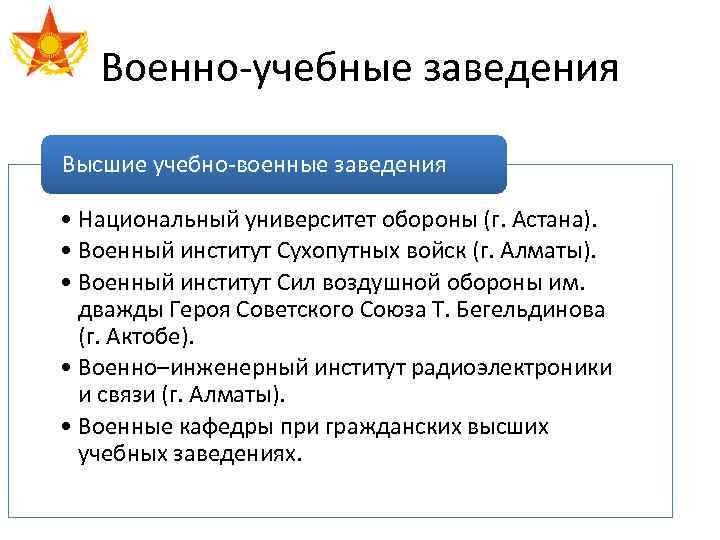 Военно-учебные заведения

Высшие учебно-военные заведения

• Национальный университет обороны (г. Астана).
• Военный институт Сухопутных войск (г. Алматы).
• Военный институт Сил воздушной обороны им. дважды Героя Советского Союза Т. Бегельдинова (г. Актобе).
• Военно–инженерный институт радиоэлектроники и связи (г. Алматы).
• Военные кафедры при гражданских высших учебных заведениях.